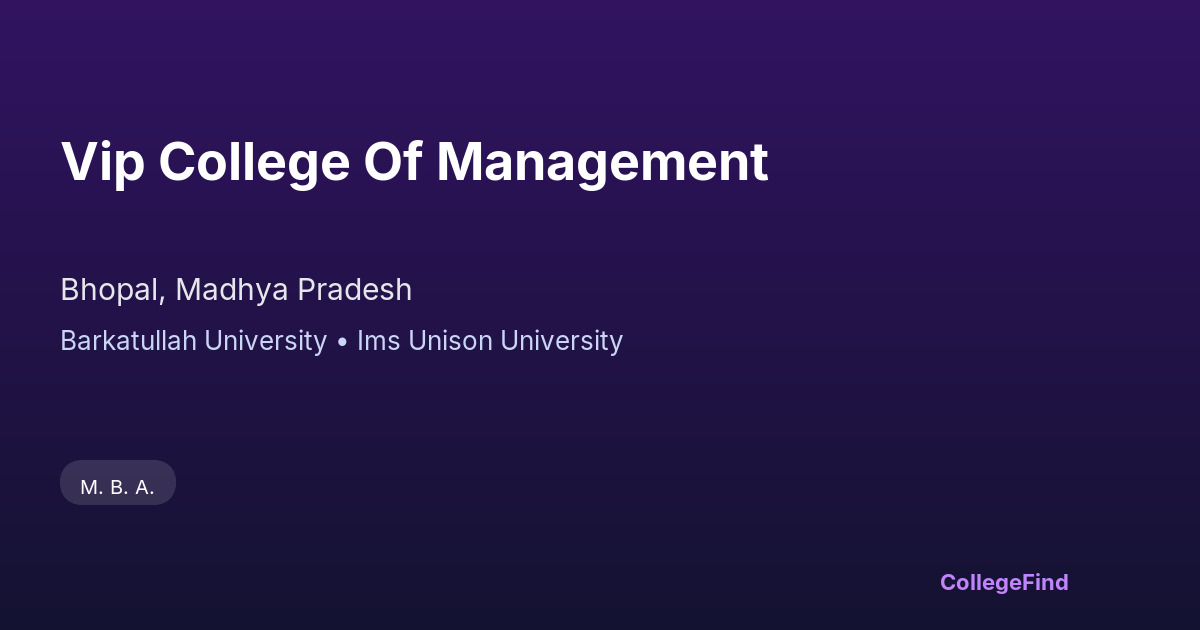 Vip College Of Management

Bhopal, Madhya Pradesh

Barkatullah University • Ims Unison University

M. B. A.

CollegeFind